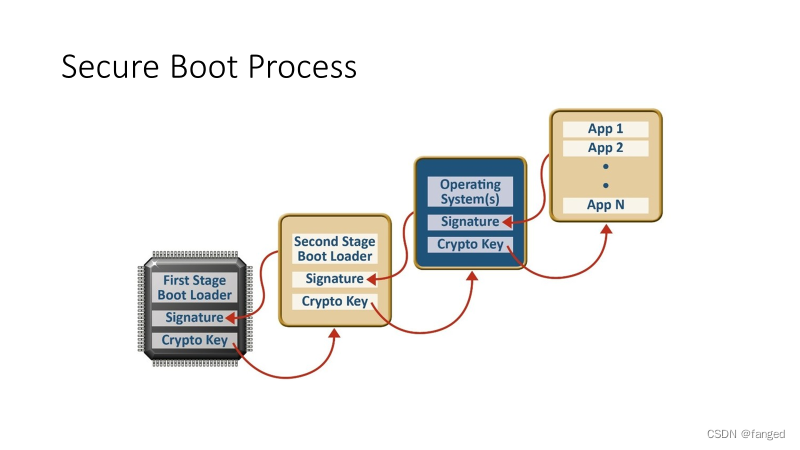 Secure Boot Process

First Stage Boot Loader
Signature
Crypto Key

Second Stage Boot Loader
Signature
Crypto Key

Operating System(s)
Signature
Crypto Key

App 1
App 2
•
•
App N

CSDN @fanged